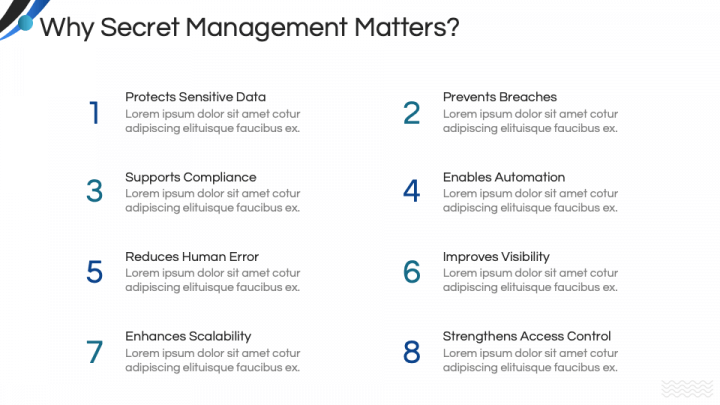 Why Secret Management Matters?

1
Protects Sensitive Data
Lorem ipsum dolor sit amet cotur adipiscing elituisque faucibus ex.

2
Prevents Breaches
Lorem ipsum dolor sit amet cotur adipiscing elituisque faucibus ex.

3
Supports Compliance
Lorem ipsum dolor sit amet cotur adipiscing elituisque faucibus ex.

4
Enables Automation
Lorem ipsum dolor sit amet cotur adipiscing elituisque faucibus ex.

5
Reduces Human Error
Lorem ipsum dolor sit amet cotur adipiscing elituisque faucibus ex.

6
Improves Visibility
Lorem ipsum dolor sit amet cotur adipiscing elituisque faucibus ex.

7
Enhances Scalability
Lorem ipsum dolor sit amet cotur adipiscing elituisque faucibus ex.

8
Strengthens Access Control
Lorem ipsum dolor sit amet cotur adipiscing elituisque faucibus ex.